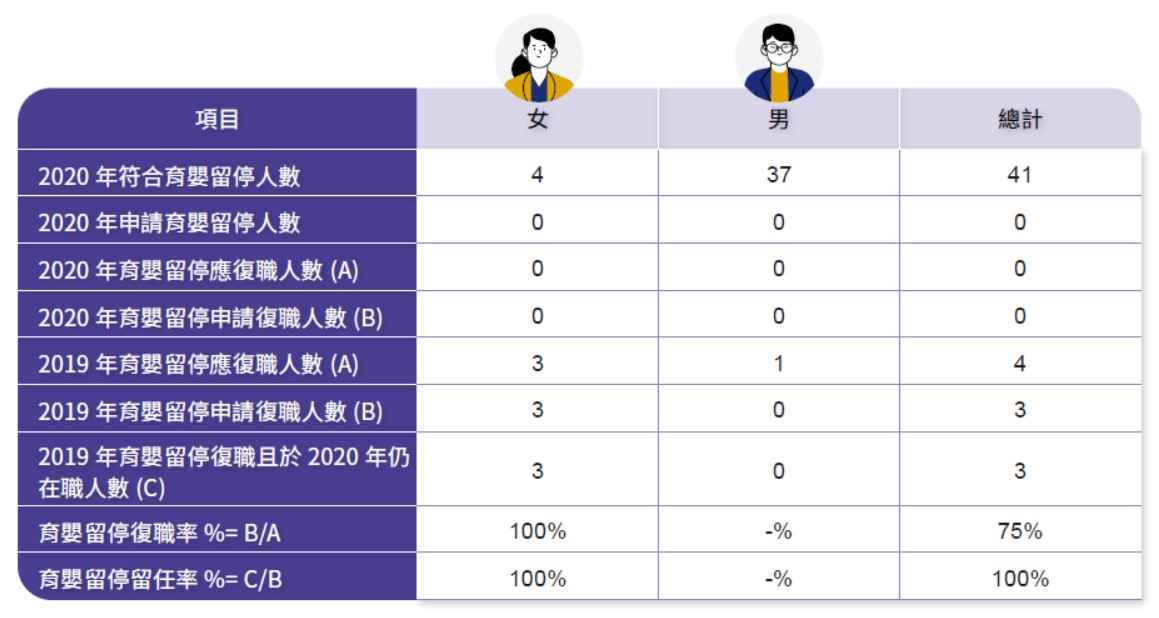 | 項目 | 女 | 男 | 總計 |
|---|---|---|---|
| 2020 年符合育嬰留停人數 | 4 | 37 | 41 |
| 2020 年申請育嬰留停人數 | 0 | 0 | 0 |
| 2020 年育嬰留停應復職人數 (A) | 0 | 0 | 0 |
| 2020 年育嬰留停申請復職人數 (B) | 0 | 0 | 0 |
| 2019 年育嬰留停應復職人數 (A) | 3 | 1 | 4 |
| 2019 年育嬰留停申請復職人數 (B) | 3 | 0 | 3 |
| 2019 年育嬰留停復職且於 2020 年仍在職人數 (C) | 3 | 0 | 3 |
| 育嬰留停復職率 %= B/A | 100% | -% | 75% |
| 育嬰留停留任率 %= C/B | 100% | -% | 100% |